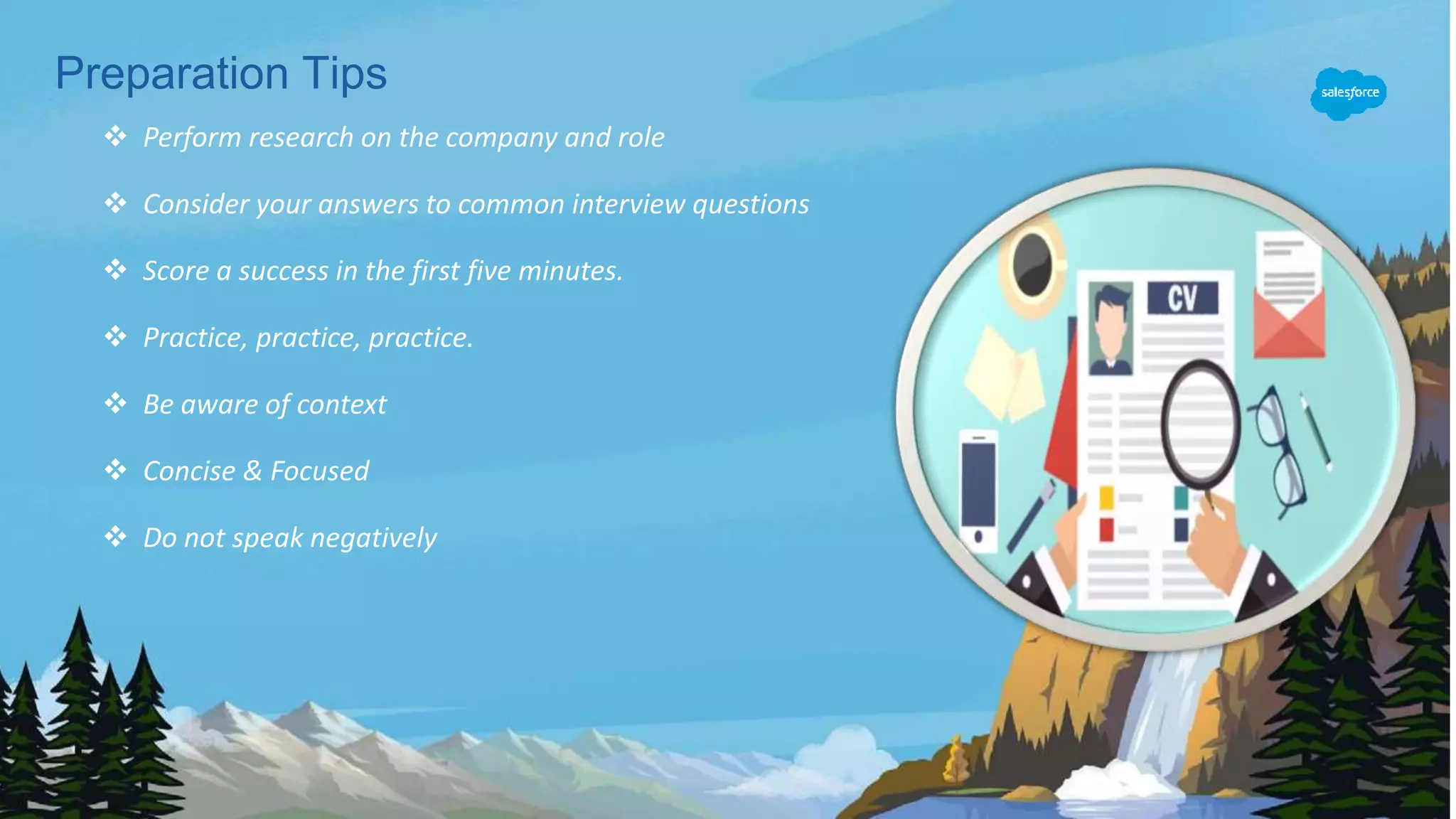 Preparation Tips

salesforce

❖ Perform research on the company and role

❖ Consider your answers to common interview questions

❖ Score a success in the first five minutes.

❖ Practice, practice, practice.

❖ Be aware of context

❖ Concise & Focused

❖ Do not speak negatively

CV